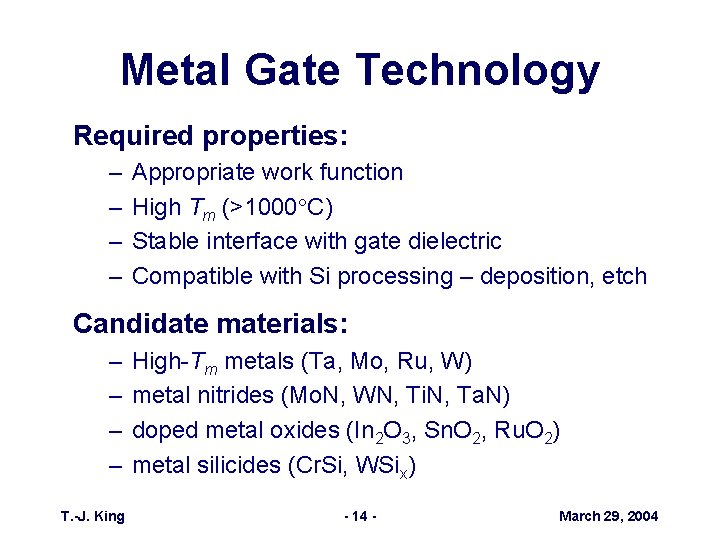 Metal Gate Technology

Required properties:

– Appropriate work function
– High $T_m$ (>1000°C)
– Stable interface with gate dielectric
– Compatible with Si processing – deposition, etch

Candidate materials:

– High-$T_m$ metals (Ta, Mo, Ru, W)
– metal nitrides (MoN, WN, TiN, TaN)
– doped metal oxides ($In_2O_3$, $SnO_2$, $RuO_2$)
– metal silicides (CrSi, $WSi_x$)

T.-J. King

- 14 -

March 29, 2004